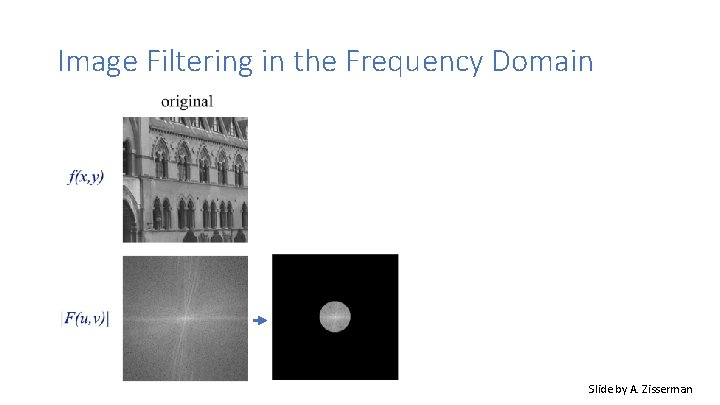 Image Filtering in the Frequency Domain

original

$f(x,y)$

$|F(u,v)|$

Slide by A. Zisserman